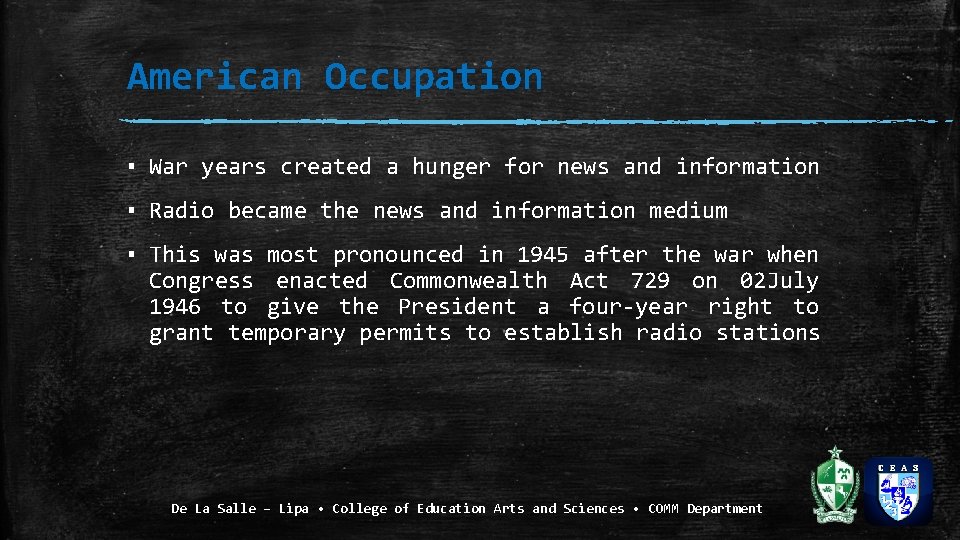 American Occupation

▪ War years created a hunger for news and information

▪ Radio became the news and information medium

▪ This was most pronounced in 1945 after the war when Congress enacted Commonwealth Act 729 on 02July 1946 to give the President a four-year right to grant temporary permits to establish radio stations

De La Salle – Lipa • College of Education Arts and Sciences • COMM Department

CEAS